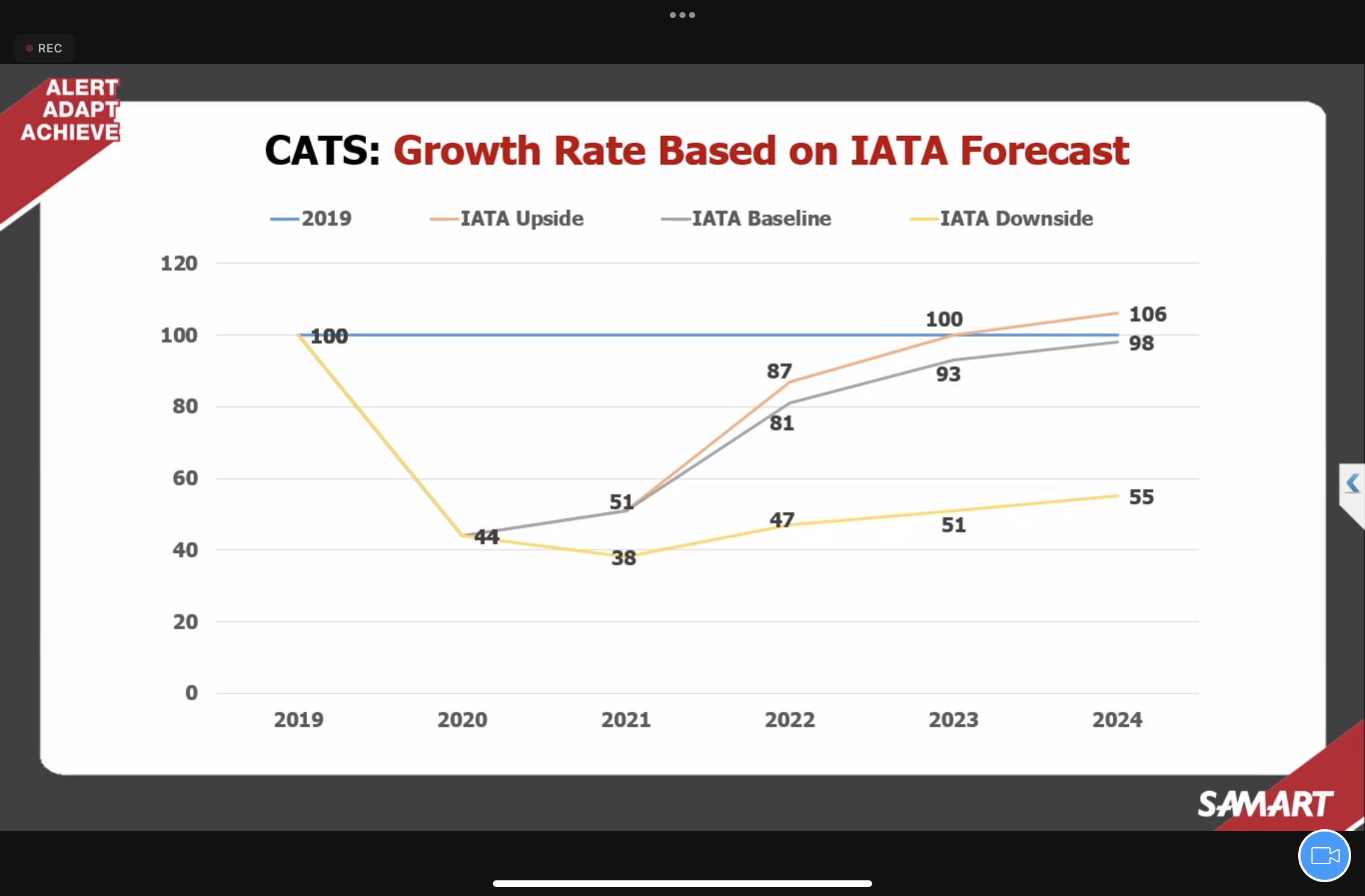 REC

ALERT
ADAPT
ACHIEVE

CATS: Growth Rate Based on IATA Forecast

2019
IATA Upside
IATA Baseline
IATA Downside

120
100
80
60
40
20
0

100
44
51
38
87
81
47
100
93
51
106
98
55

2019
2020
2021
2022
2023
2024

SAMART